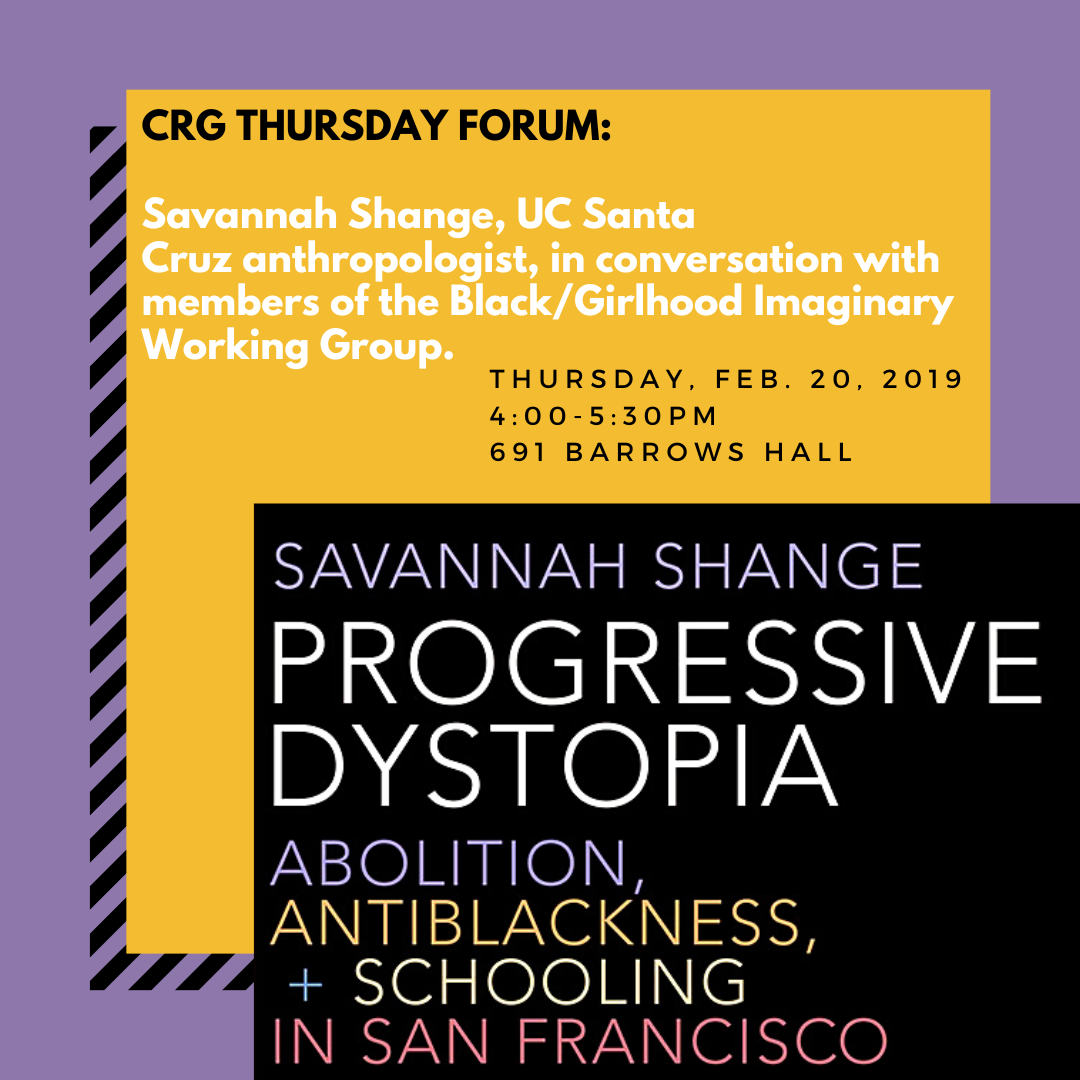 CRG THURSDAY FORUM:

Savannah Shange, UC Santa Cruz anthropologist, in conversation with members of the Black/Girlhood Imaginary Working Group.

THURSDAY, FEB. 20, 2019
4:00-5:30PM
691 BARROWS HALL

SAVANNAH SHANGE
PROGRESSIVE DYSTOPIA
ABOLITION, ANTIBLACKNESS, + SCHOOLING IN SAN FRANCISCO